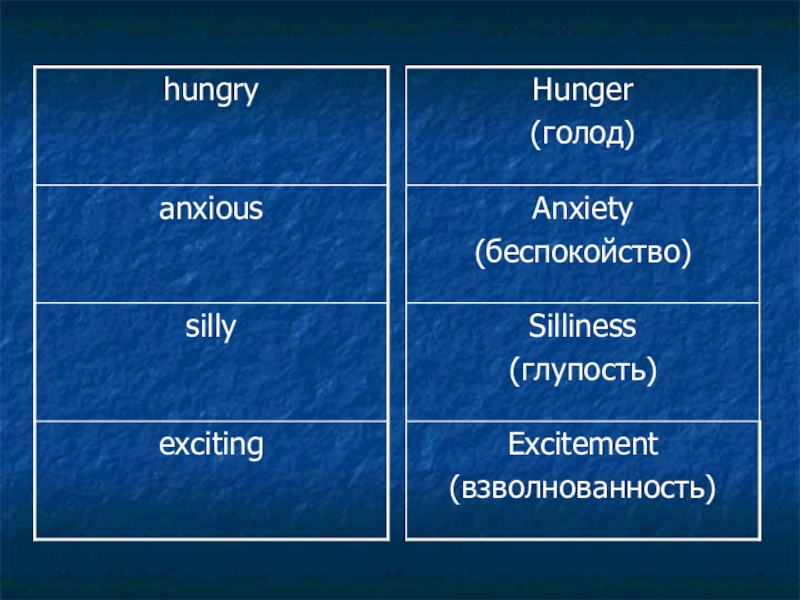 | hungry | Hunger (голод) |
|---|---|
| anxious | Anxiety (беспокойство) |
| silly | Silliness (глупость) |
| exciting | Excitement (взволнованность) |